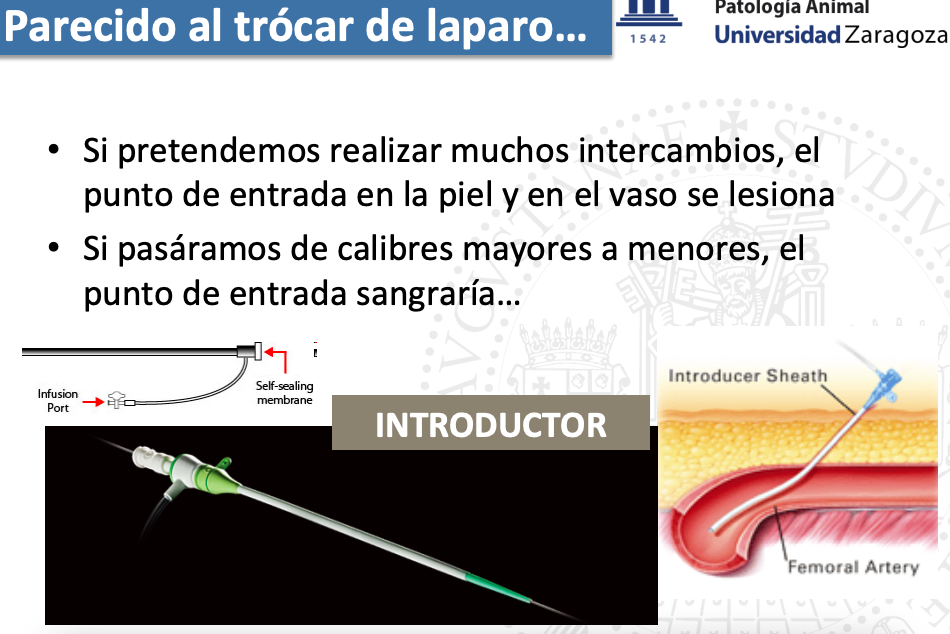 Parecido al trócar de laparo…

1542

Patología Animal
Universidad Zaragoza

• Si pretendemos realizar muchos intercambios, el punto de entrada en la piel y en el vaso se lesiona
• Si pasáramos de calibres mayores a menores, el punto de entrada sangraría…

Infusion Port

Self-sealing membrane

INTRODUCTOR

Introducer Sheath

Femoral Artery